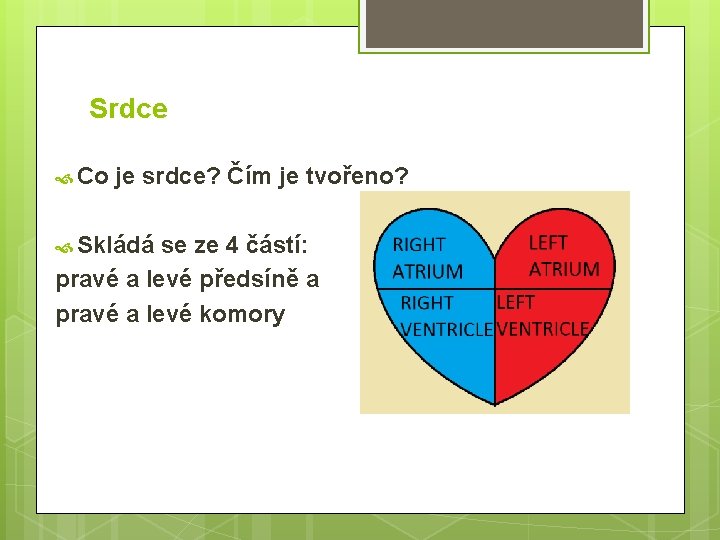 Srdce

Co je srdce? Čím je tvořeno?

Skládá se ze 4 částí: pravé a levé předsíně a pravé a levé komory

RIGHT ATRIUM

LEFT ATRIUM

RIGHT VENTRICLE

LEFT VENTRICLE